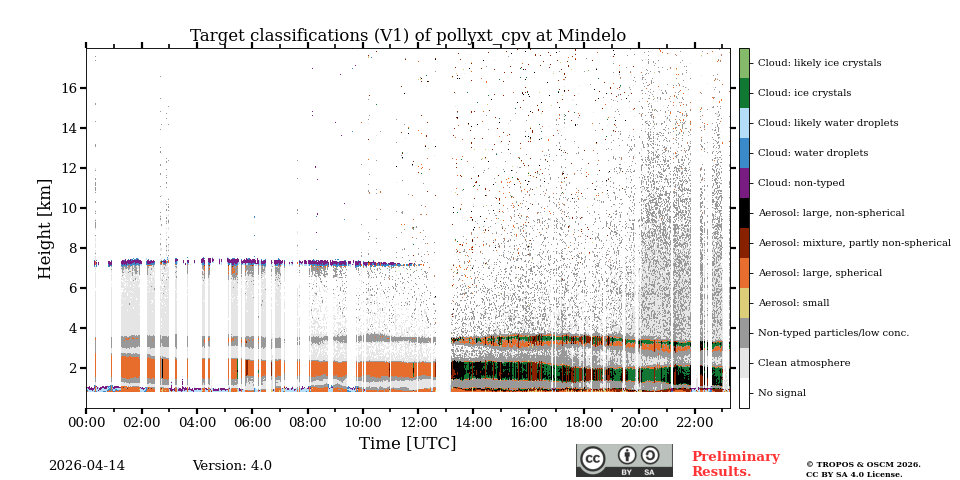 Target classifications (V1) of pollyxt_cpv at Mindelo

Height [km]

16
14
12
10
8
6
4
2

00:00 02:00 04:00 06:00 08:00 10:00 12:00 14:00 16:00 18:00 20:00 22:00

Time [UTC]

Cloud: likely ice crystals
Cloud: ice crystals
Cloud: likely water droplets
Cloud: water droplets
Cloud: non-typed
Aerosol: large, non-spherical
Aerosol: mixture, partly non-spherical
Aerosol: large, spherical
Aerosol: small
Non-typed particles/low conc.
Clean atmosphere
No signal

2026-04-14 Version: 4.0

cc BY SA

Preliminary Results.

© TROPOS & OSCM 2026. CC BY SA 4.0 License.